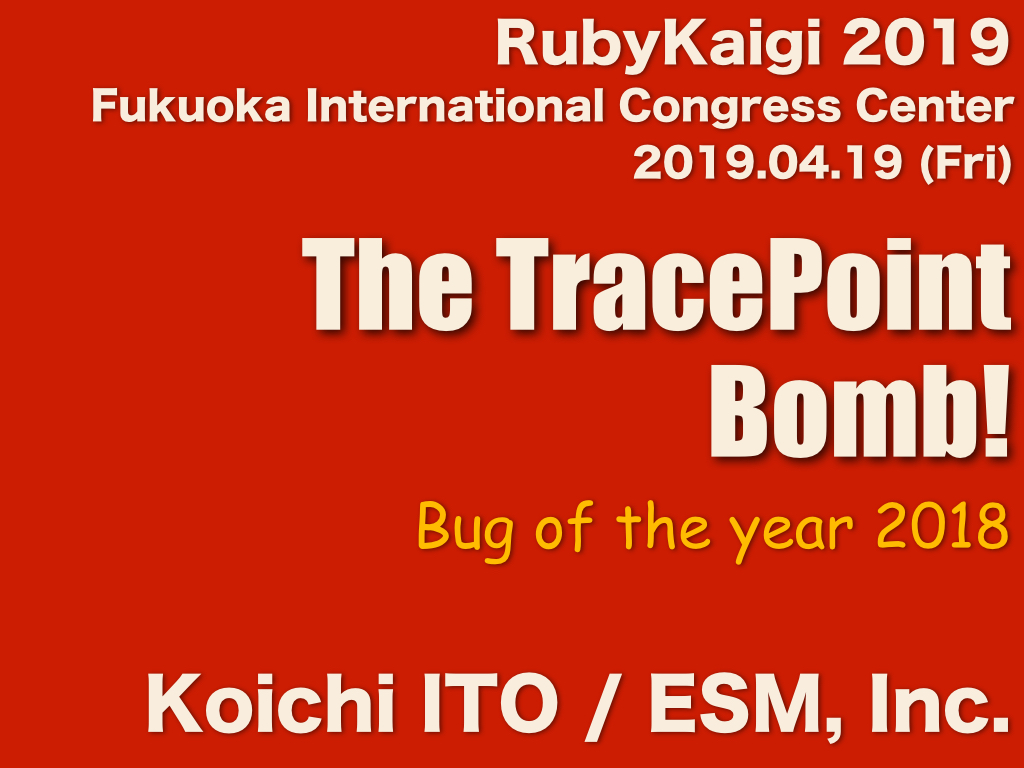 RubyKaigi 2019
Fukuoka International Congress Center
2019.04.19 (Fri)

The TracePoint Bomb!

Bug of the year 2018

Koichi ITO / ESM, Inc.